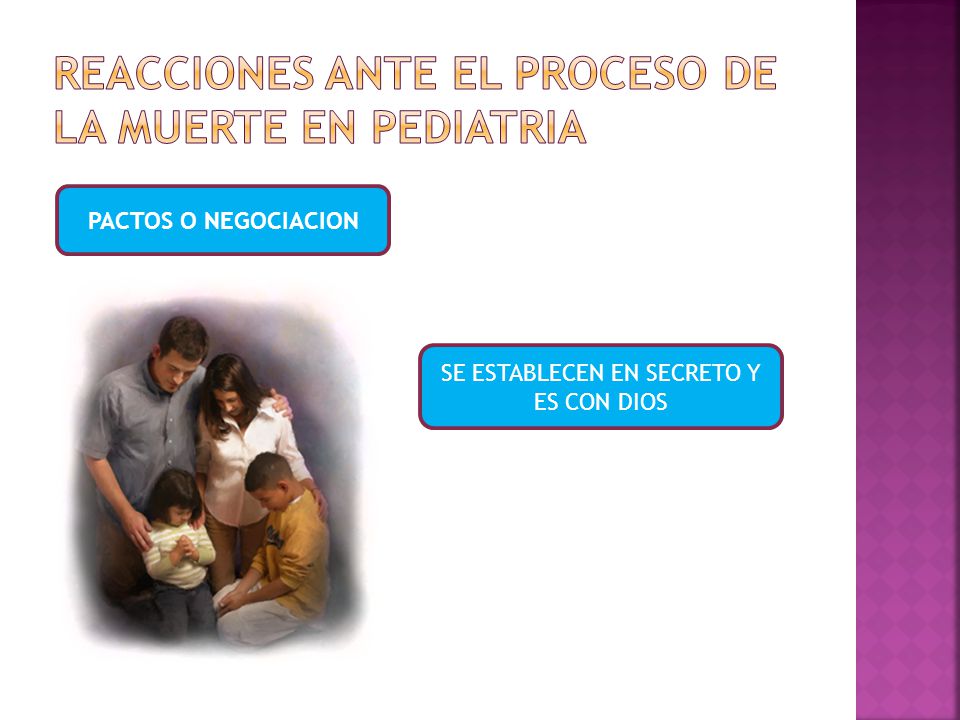 REACCIONES ANTE EL PROCESO DE LA MUERTE EN PEDIATRIA

PACTOS O NEGOCIACION

SE ESTABLECEN EN SECRETO Y ES CON DIOS